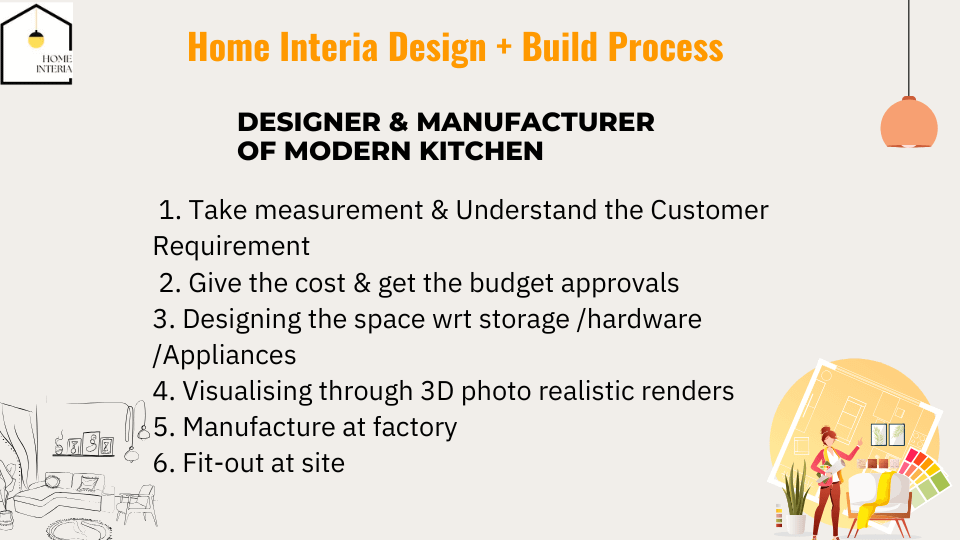 HOME INTERIA

Home Interia Design + Build Process

DESIGNER & MANUFACTURER OF MODERN KITCHEN

1. Take measurement & Understand the Customer Requirement
2. Give the cost & get the budget approvals
3. Designing the space wrt storage /hardware /Appliances
4. Visualising through 3D photo realistic renders
5. Manufacture at factory
6. Fit-out at site